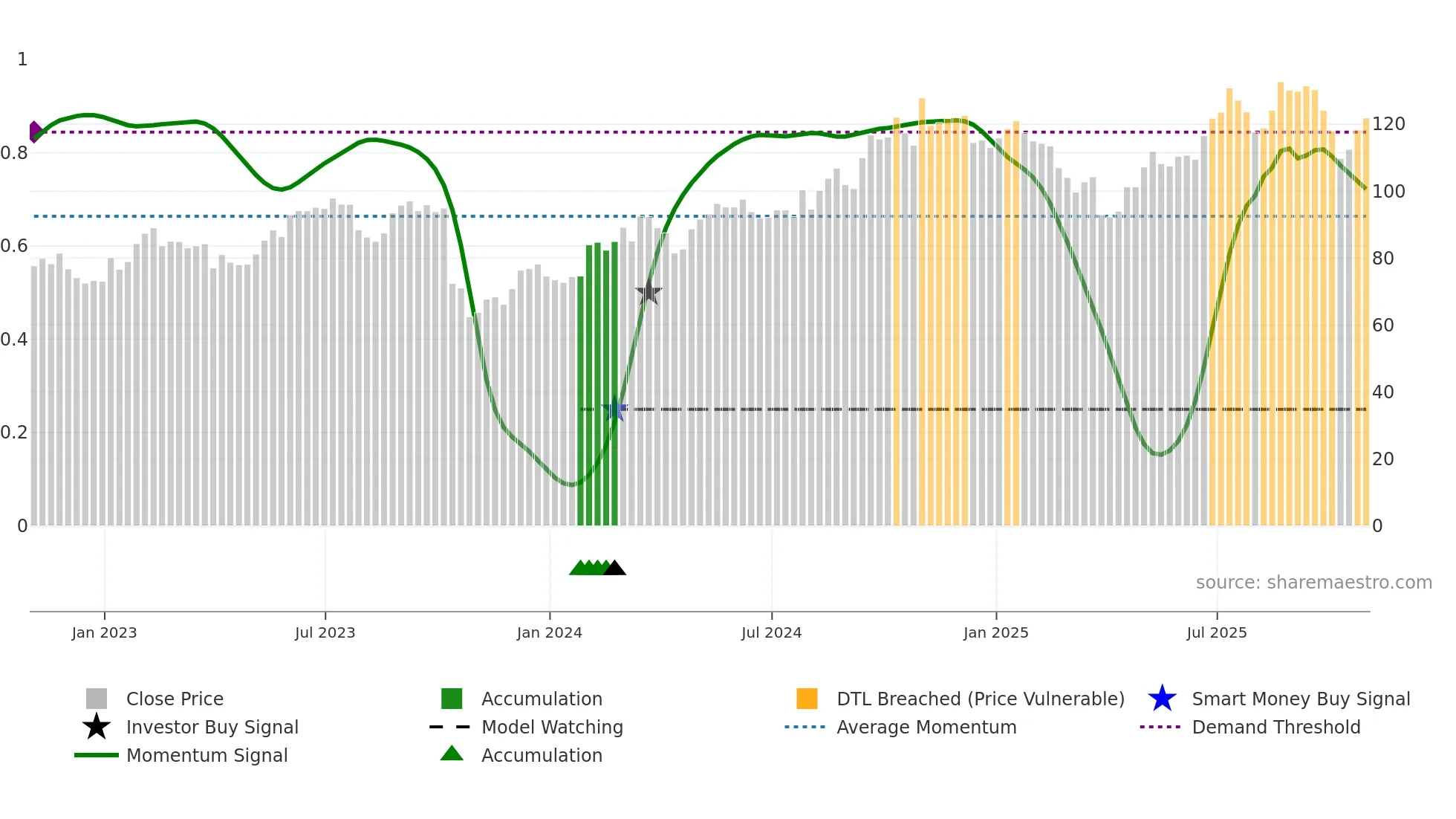 1
0.8
0.6
0.4
0.2
0

120
100
80
60
40
20
0

source: sharemaestro.com

Jan 2023
Jul 2023
Jan 2024
Jul 2024
Jan 2025
Jul 2025

Close Price
Investor Buy Signal
Momentum Signal
Accumulation
Model Watching
Accumulation
DTL Breached (Price Vulnerable)
Average Momentum
Smart Money Buy Signal
Demand Threshold